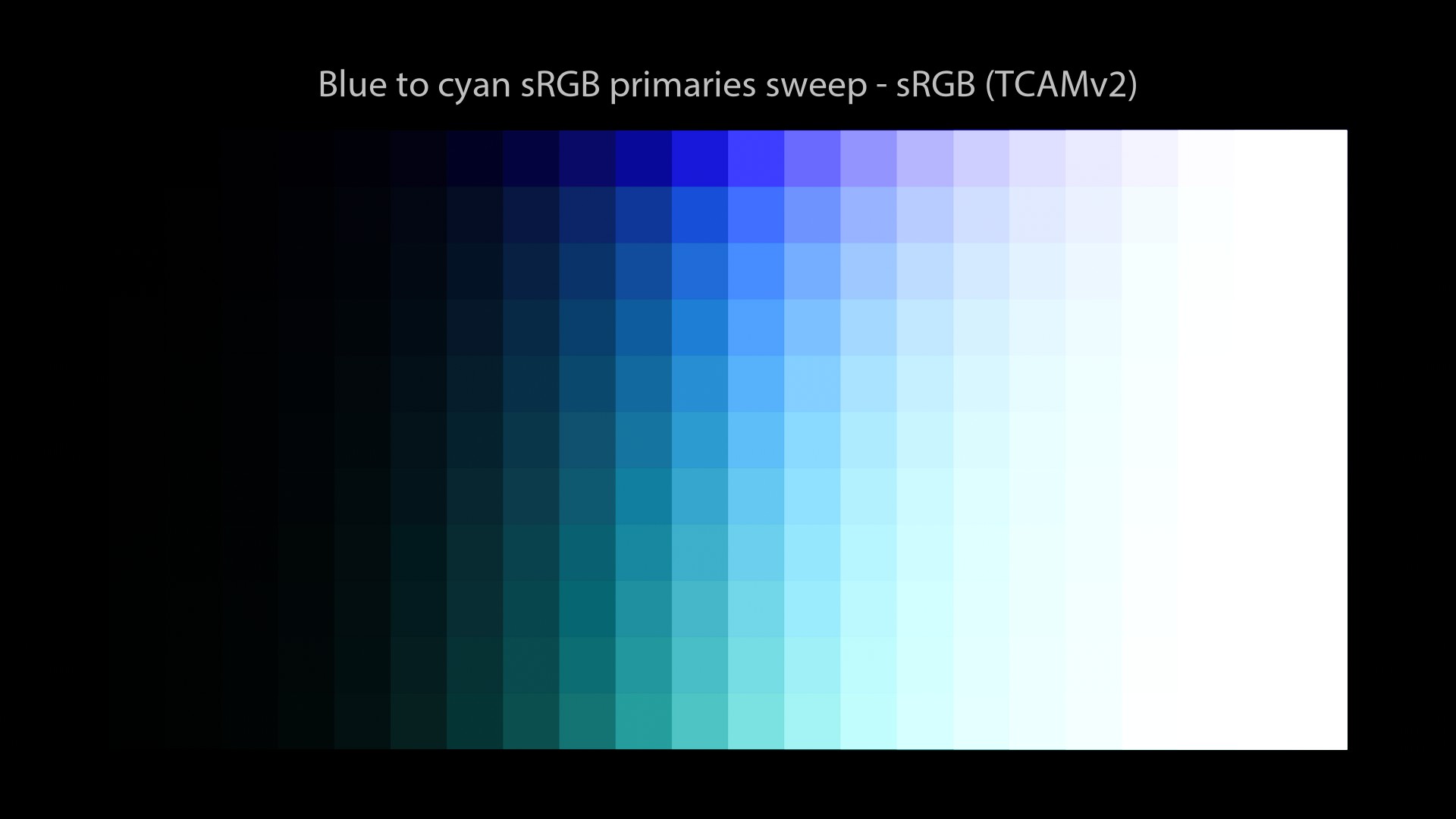 Blue to cyan sRGB primaries sweep - sRGB (TCAMv2)